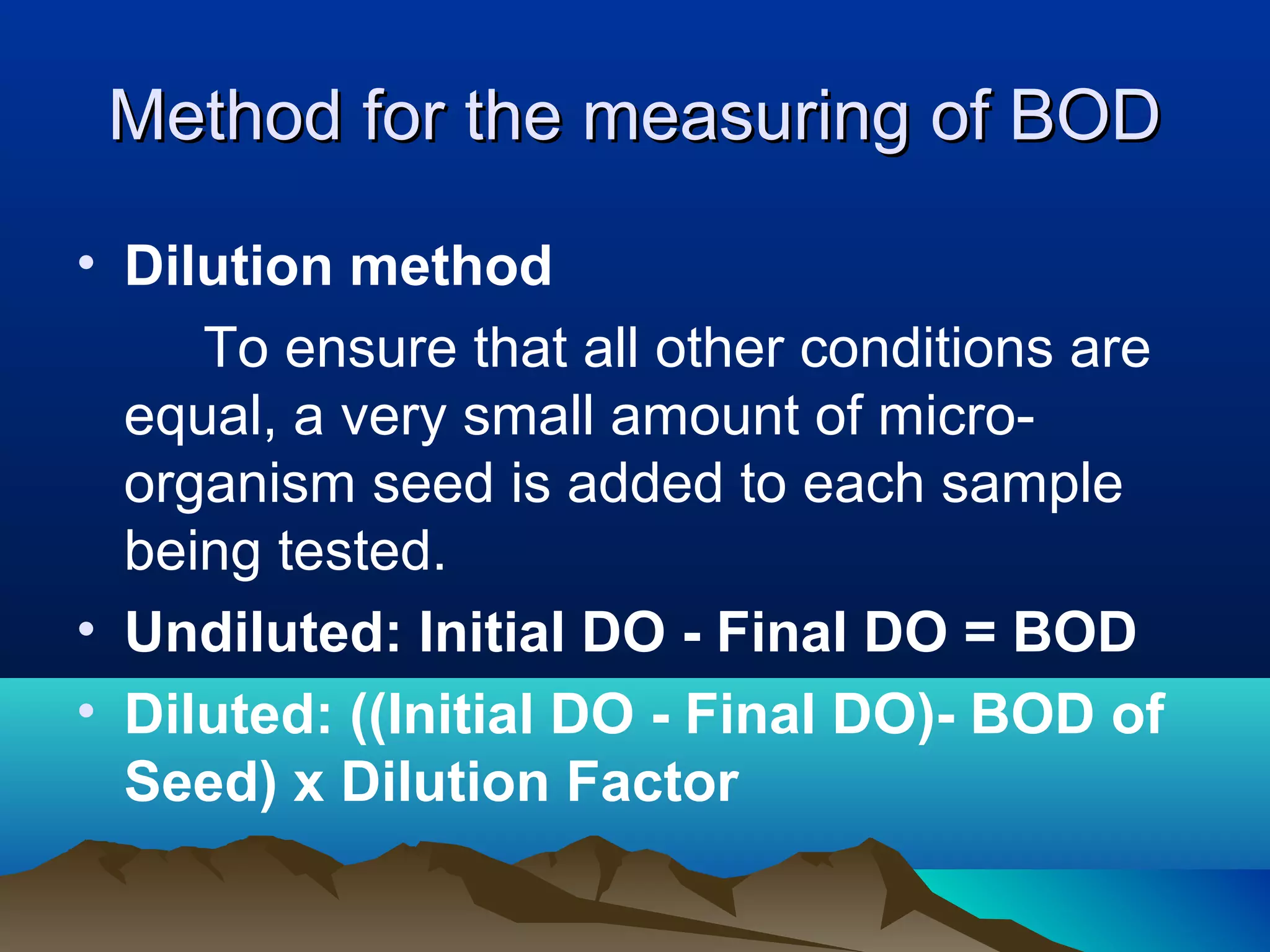 Method for the measuring of BOD

• Dilution method

To ensure that all other conditions are equal, a very small amount of micro-organism seed is added to each sample being tested.

• Undiluted: Initial DO - Final DO = BOD

• Diluted: ((Initial DO - Final DO)- BOD of Seed) x Dilution Factor